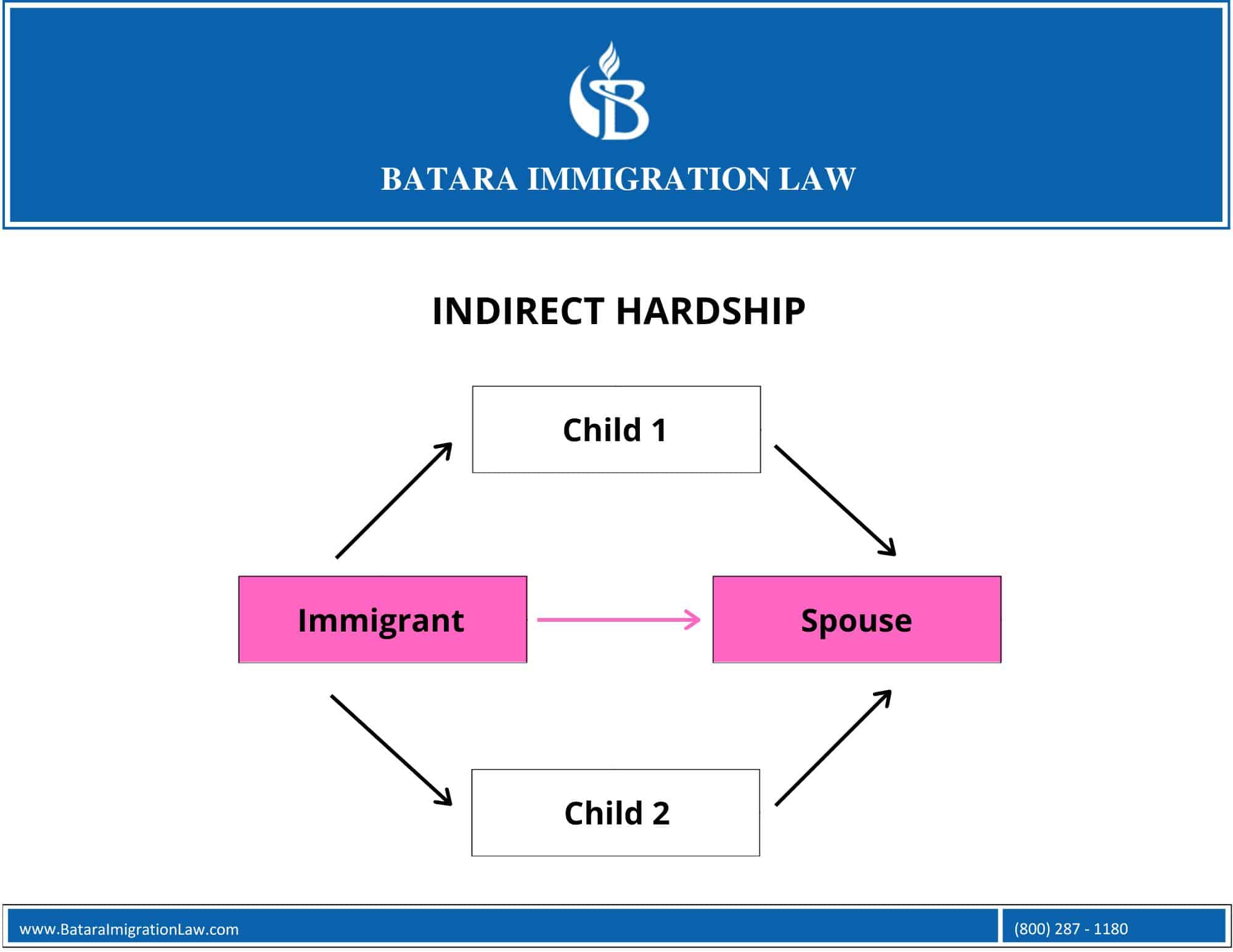 BATARA IMMIGRATION LAW

INDIRECT HARDSHIP

Child 1

Immigrant

Spouse

Child 2

www.BataraImigrationLaw.com

(800) 287 - 1180